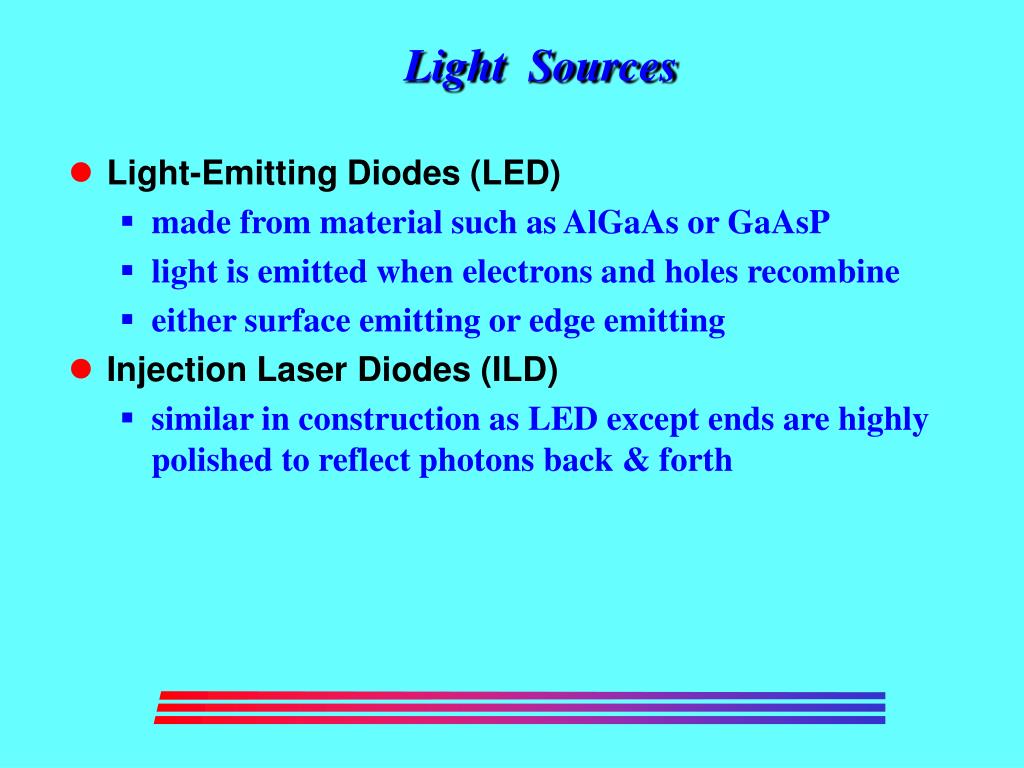 Light Sources

- Light-Emitting Diodes (LED)
  - made from material such as AlGaAs or GaAsP
  - light is emitted when electrons and holes recombine
  - either surface emitting or edge emitting
- Injection Laser Diodes (ILD)
  - similar in construction as LED except ends are highly polished to reflect photons back & forth